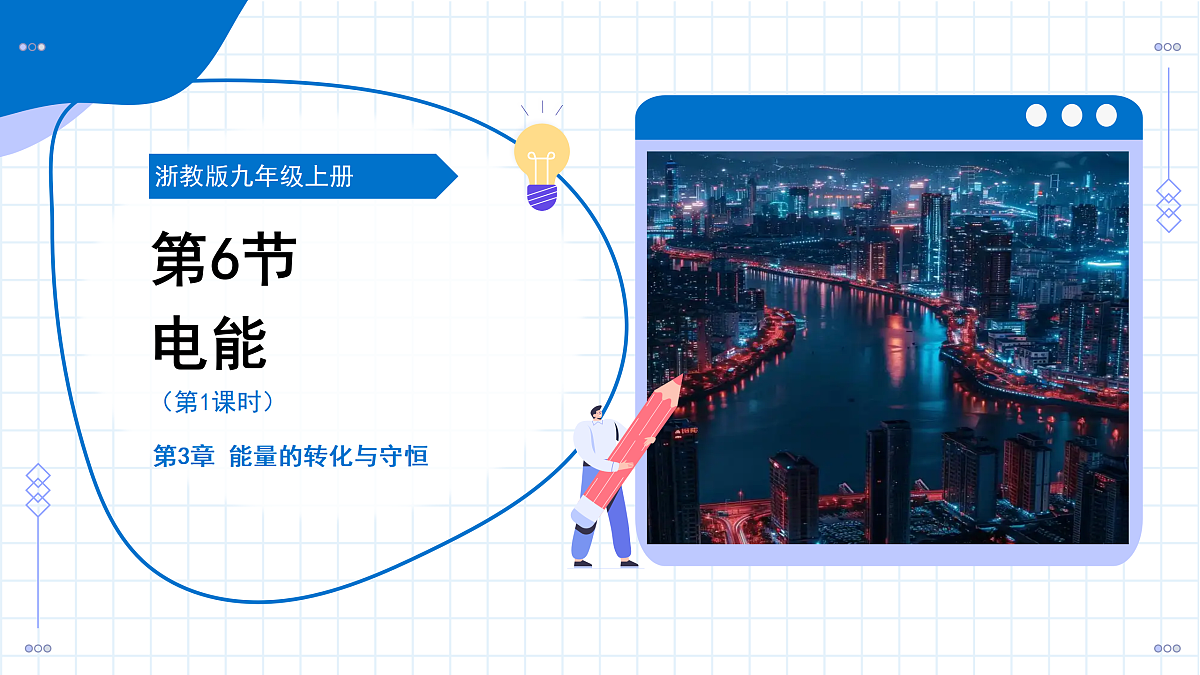 浙教版九年级上册

第6节
电能

（第1课时）

第3章 能量的转化与守恒